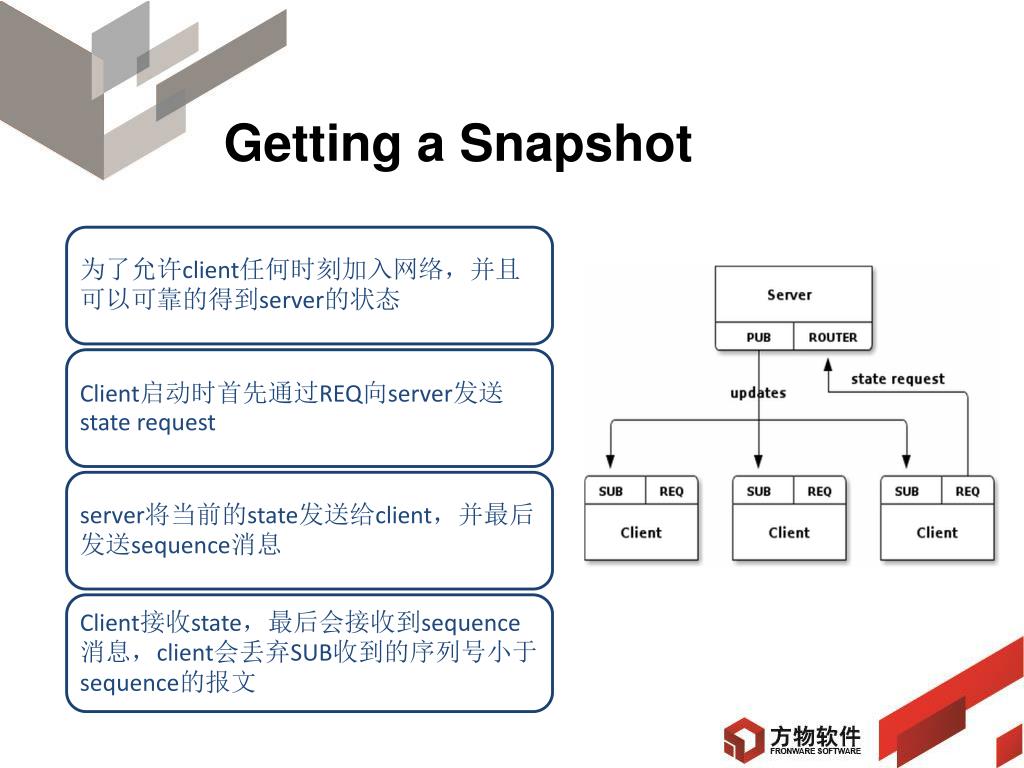 Getting a Snapshot

为了允许client任何时刻加入网络，并且可以可靠的得到server的状态

Client启动时首先通过REQ向server发送state request

server将当前的state发送给client，并最后发送sequence消息

Client接收state，最后会接收到sequence消息，client会丢弃SUB收到的序列号小于sequence的报文

Server
PUB
ROUTER
updates
state request
SUB
REQ
Client
SUB
REQ
Client
SUB
REQ
Client

方物软件
FRONWARE SOFTWARE